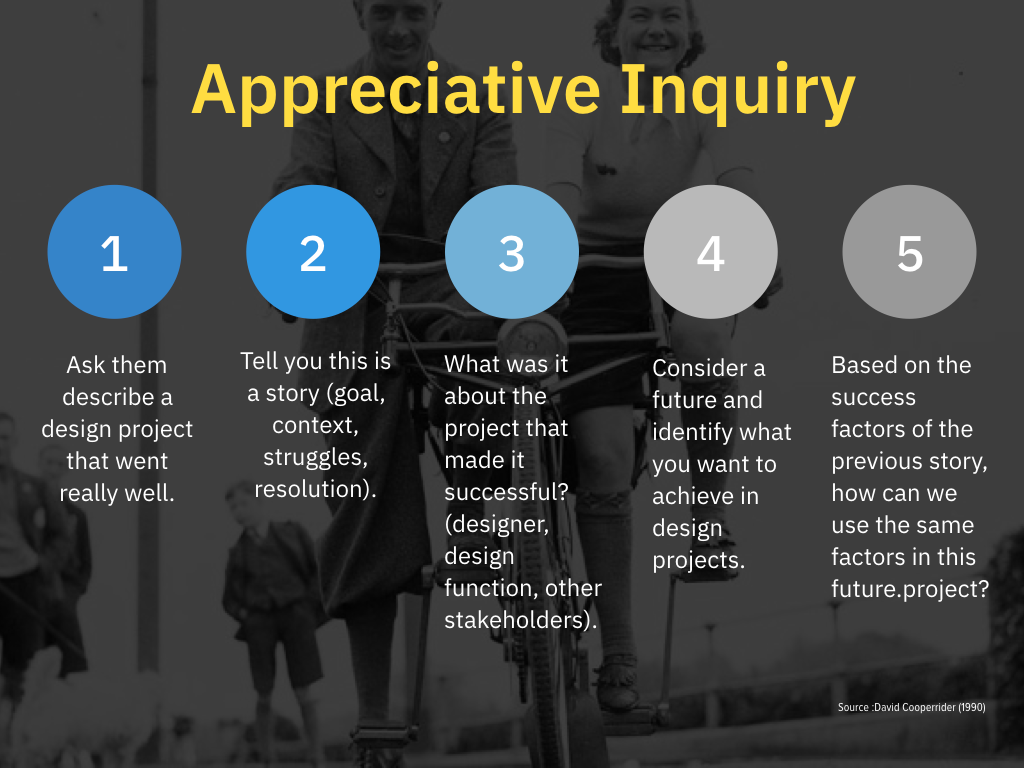 Appreciative Inquiry

1

Ask them describe a design project that went really well.

2

Tell you this is a story (goal, context, struggles, resolution).

3

What was it about the project that made it successful? (designer, design function, other stakeholders).

4

Consider a future and identify what you want to achieve in design projects.

5

Based on the success factors of the previous story, how can we use the same factors in this future.project?

Source :David Cooperrider (1990)